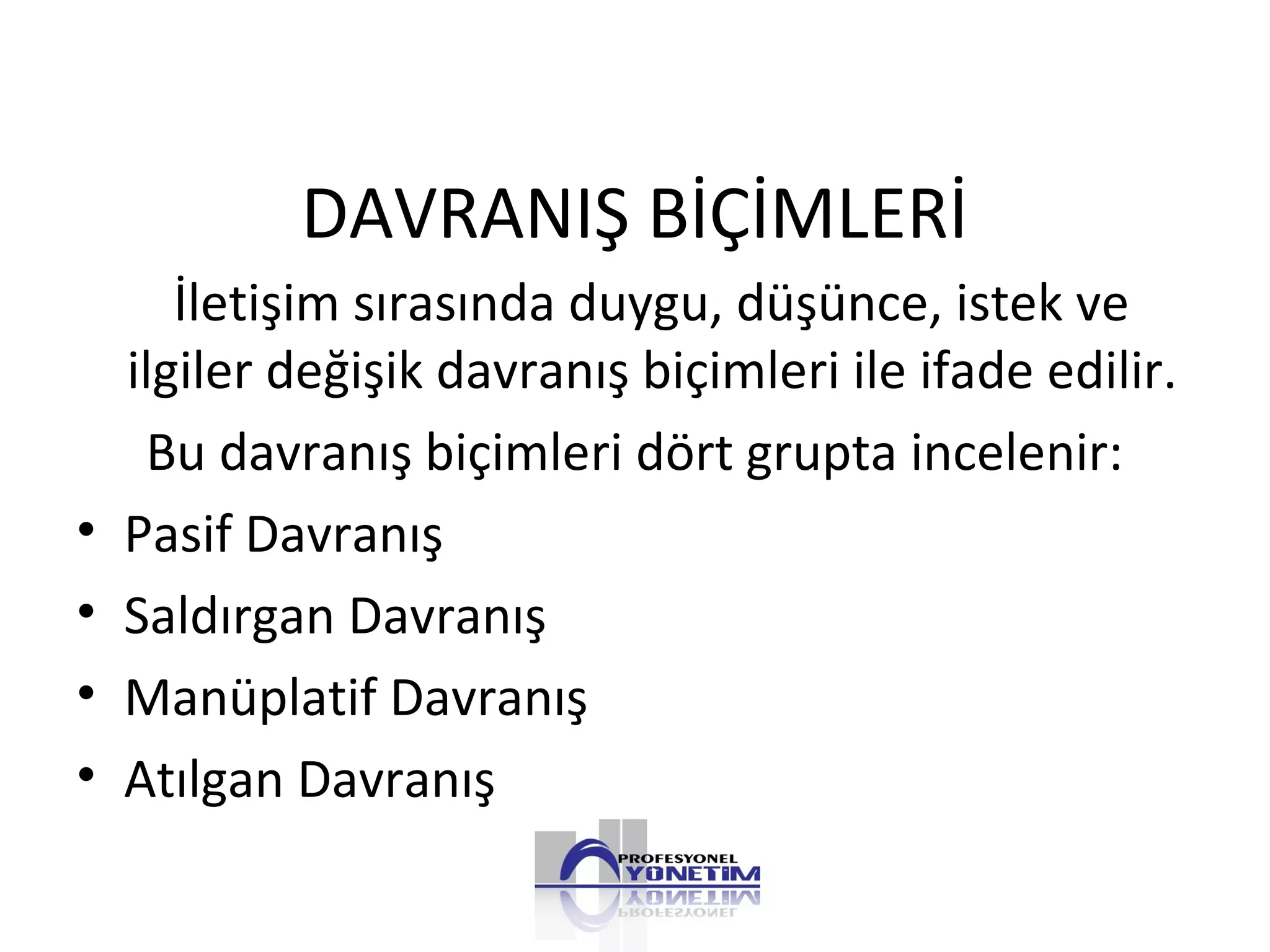 DAVRANIŞ BİÇİMLERİ

İletişim sırasında duygu, düşünce, istek ve ilgiler değişik davranış biçimleri ile ifade edilir.

Bu davranış biçimleri dört grupta incelenir:

• Pasif Davranış
• Saldırgan Davranış
• Manüplatif Davranış
• Atılgan Davranış

PROFESYONEL YÖNETİM